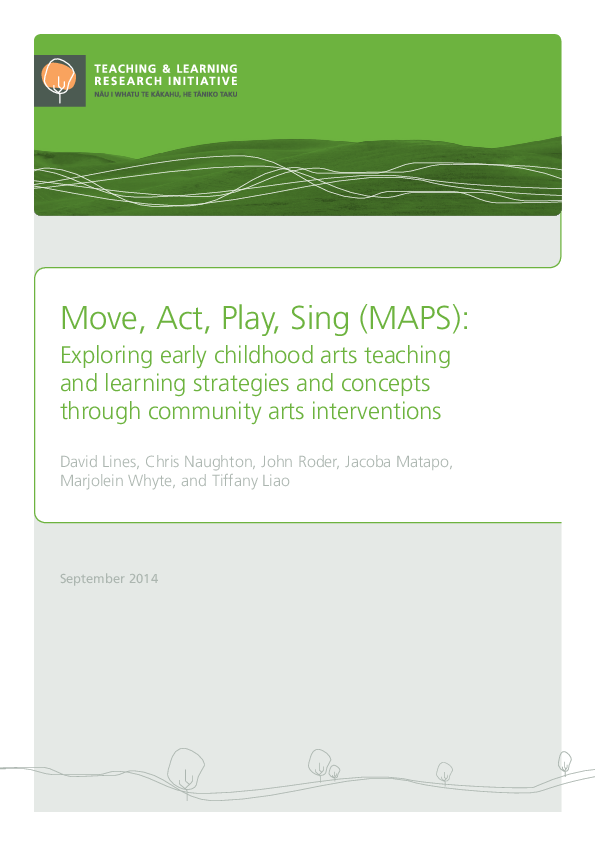 TEACHING & LEARNING
RESEARCH INITIATIVE
NĀU I WHATU TE KĀKAHU, HE TĀNIKO TAKU

Move, Act, Play, Sing (MAPS):
Exploring early childhood arts teaching and learning strategies and concepts through community arts interventions

David Lines, Chris Naughton, John Roder, Jacoba Matapo, Marjolein Whyte, and Tiffany Liao

September 2014